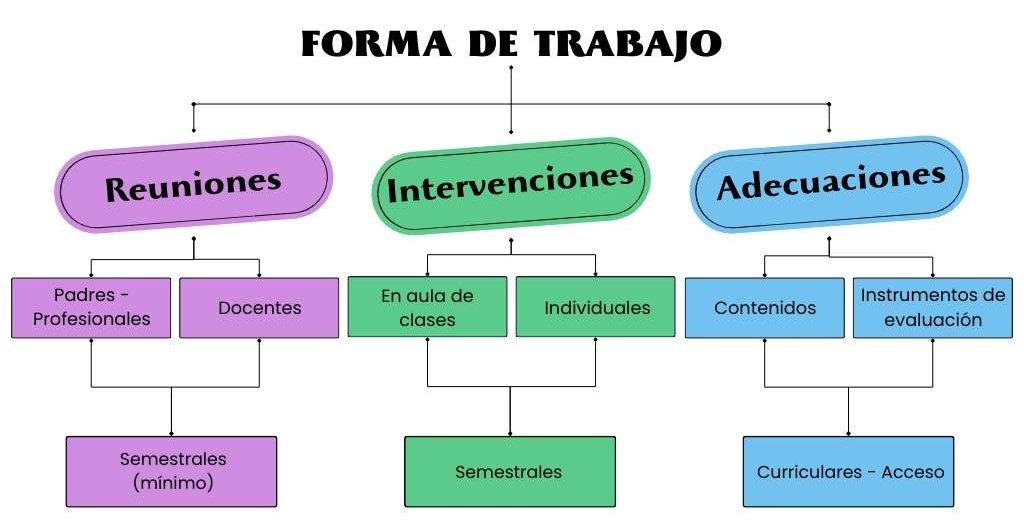 FORMA DE TRABAJO

Reuniones

Padres - Profesionales

Docentes

Semestrales (mínimo)

Intervenciones

En aula de clases

Individuales

Semestrales

Adecuaciones

Contenidos

Instrumentos de evaluación

Curriculares - Acceso